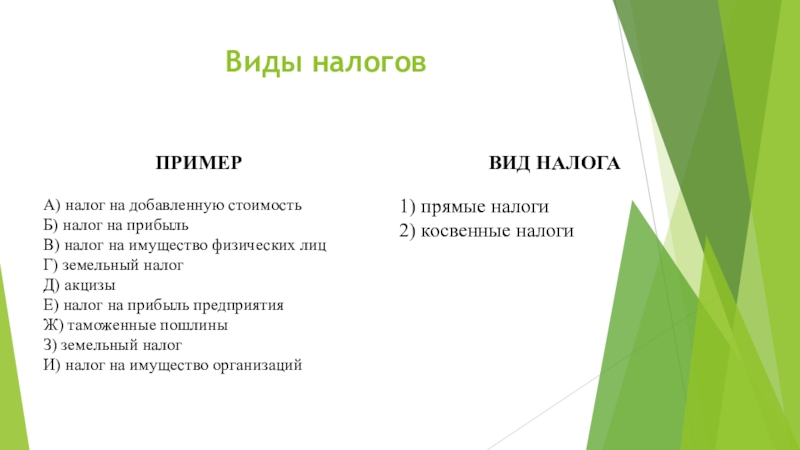 Виды налогов

ПРИМЕР

А) налог на добавленную стоимость
Б) налог на прибыль
В) налог на имущество физических лиц
Г) земельный налог
Д) акцизы
Е) налог на прибыль предприятия
Ж) таможенные пошлины
З) земельный налог
И) налог на имущество организаций

ВИД НАЛОГА

1) прямые налоги
2) косвенные налоги